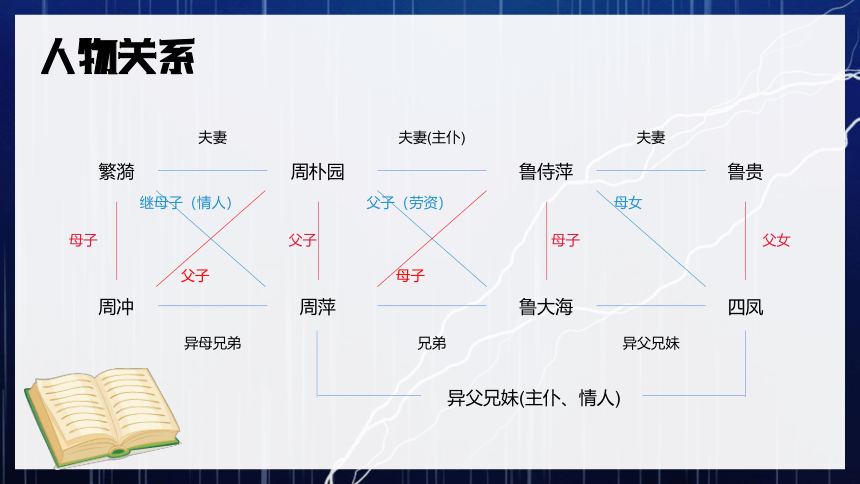 人物关系

夫妻　　夫妻(主仆)　　夫妻

繁漪　　周朴园　　鲁侍萍　　鲁贵

继母子（情人）　　父子（劳资）　　母女

母子　　父子　　母子　　父女

父子　　母子

周冲　　周萍　　鲁大海　　四凤

异母兄弟　　兄弟　　异父兄妹

异父兄妹(主仆、情人)